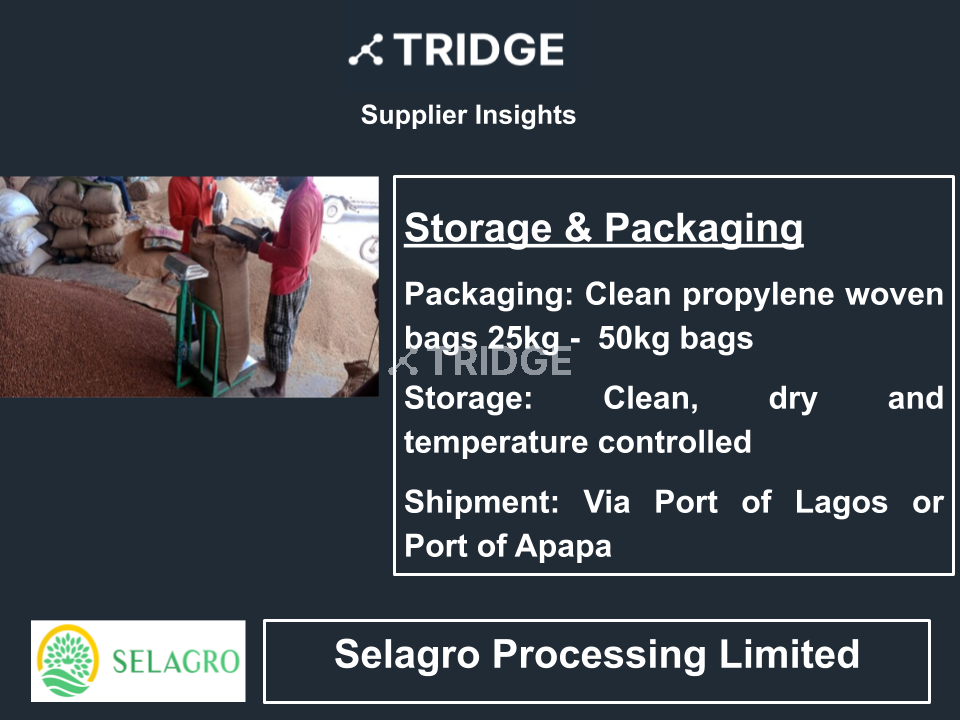 TRIDGE

Supplier Insights

Storage & Packaging

Packaging: Clean propylene woven bags 25kg - 50kg bags

TRIDGE

Storage: Clean, dry and temperature controlled

Shipment: Via Port of Lagos or Port of Apapa

SELAGRO

Selagro Processing Limited